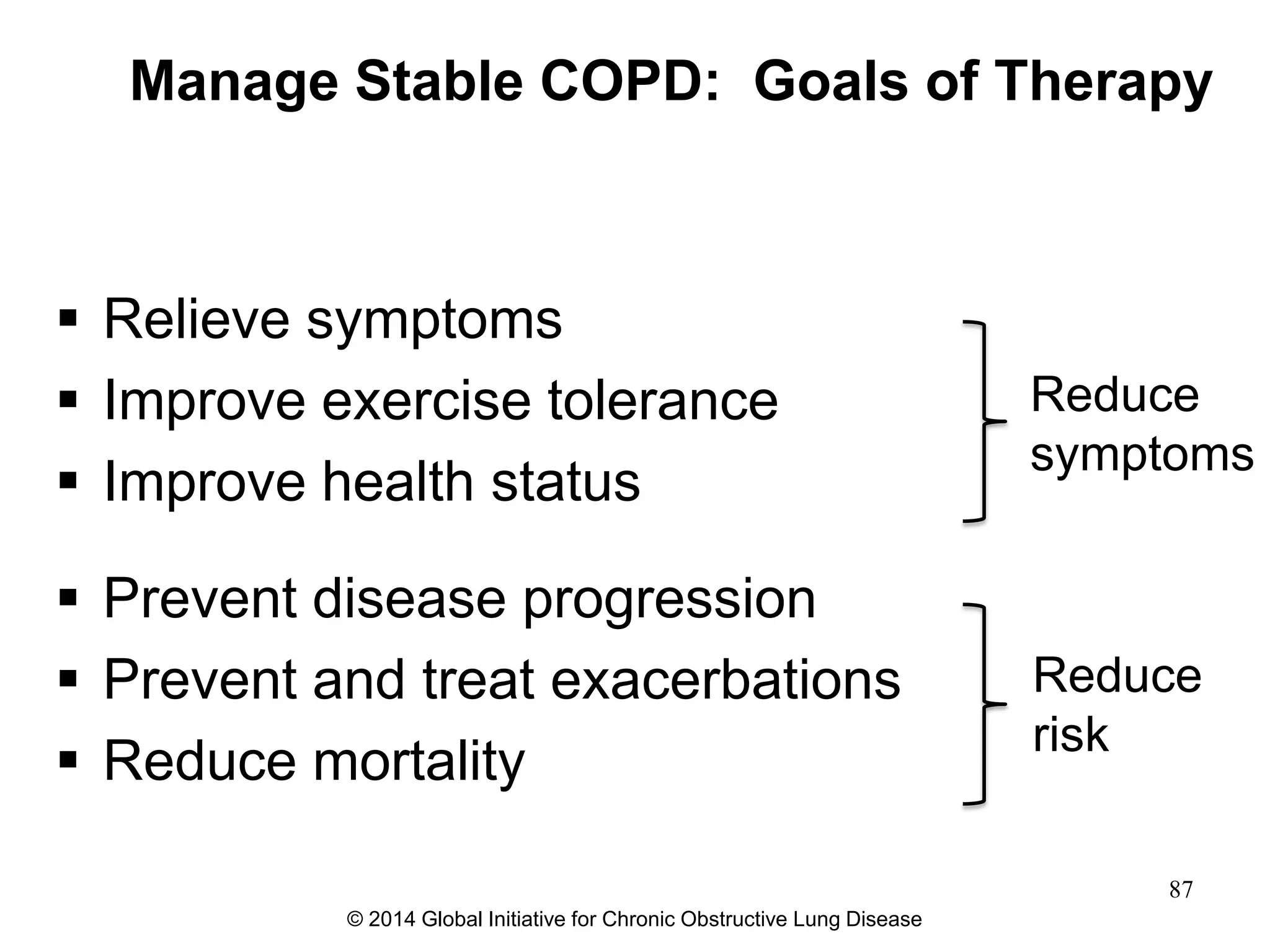 Manage Stable COPD: Goals of Therapy

▪ Relieve symptoms
▪ Improve exercise tolerance
▪ Improve health status

Reduce symptoms

▪ Prevent disease progression
▪ Prevent and treat exacerbations
▪ Reduce mortality

Reduce risk

87

© 2014 Global Initiative for Chronic Obstructive Lung Disease